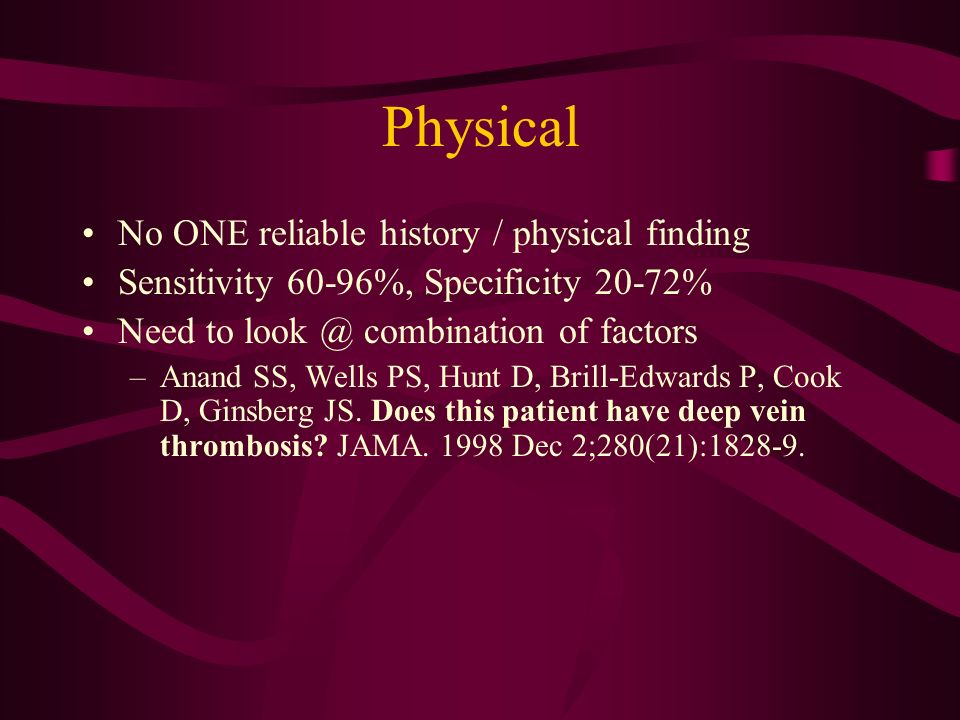 Physical

• No ONE reliable history / physical finding
• Sensitivity 60-96%, Specificity 20-72%
• Need to look @ combination of factors
– Anand SS, Wells PS, Hunt D, Brill-Edwards P, Cook D, Ginsberg JS. Does this patient have deep vein thrombosis? JAMA. 1998 Dec 2;280(21):1828-9.